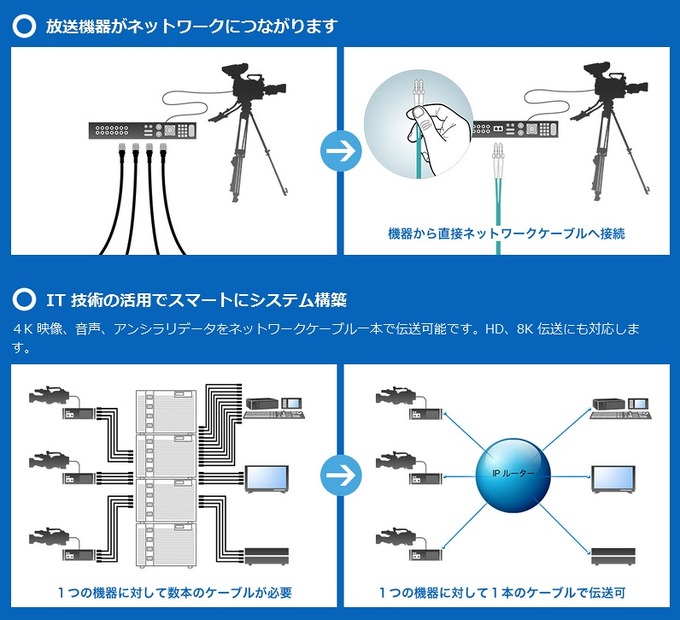 放送機器がネットワークにつながります

機器から直接ネットワークケーブルへ接続

IT 技術の活用でスマートにシステム構築

4K 映像、音声、アンシラリデータをネットワークケーブル一本で伝送可能です。HD、8K 伝送にも対応します。

1つの機器に対して数本のケーブルが必要

IP ルーター

1つの機器に対して1本のケーブルで伝送可